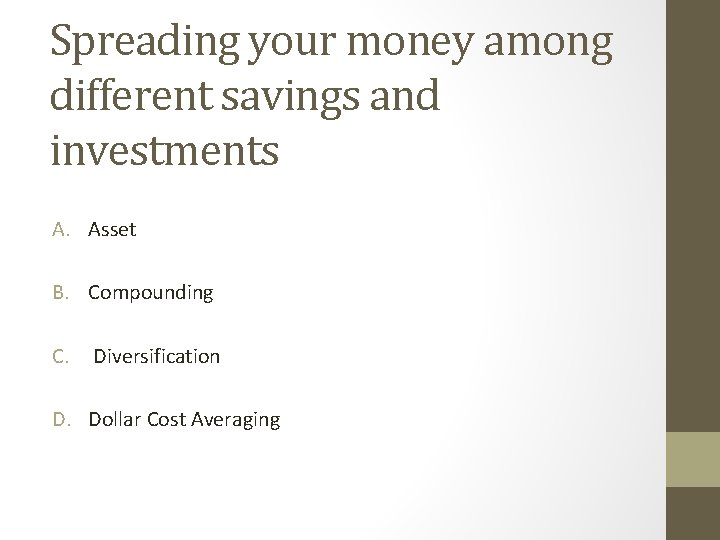 Spreading your money among different savings and investments

A. Asset

B. Compounding

C. Diversification

D. Dollar Cost Averaging